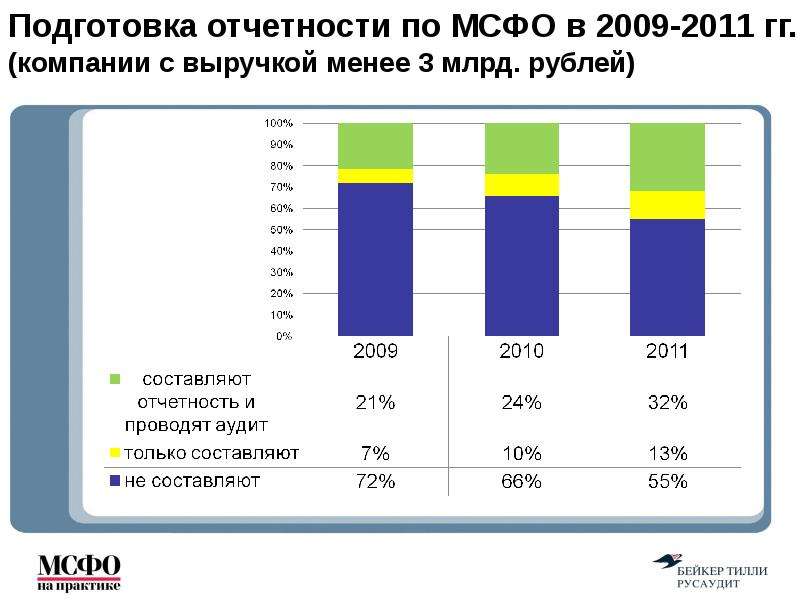 Подготовка отчетности по МСФО в 2009-2011 гг.
(компании с выручкой менее 3 млрд. рублей)

100%
90%
80%
70%
60%
50%
40%
30%
20%
10%
0%

|  | 2009 | 2010 | 2011 |
|---|---|---|---|
| составляют отчетность и проводят аудит | 21% | 24% | 32% |
| только составляют | 7% | 10% | 13% |
| не составляют | 72% | 66% | 55% |

МСФО
на практике

БЕЙКЕР ТИЛЛИ
РУСАУДИТ